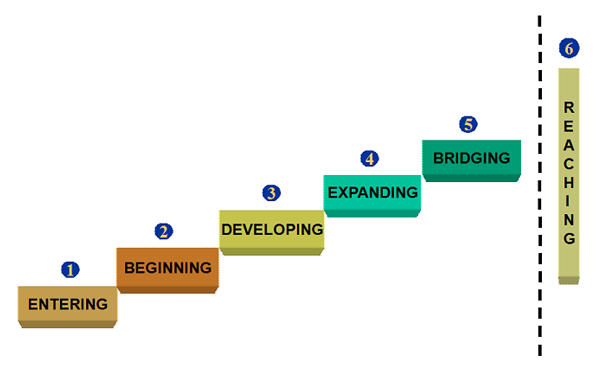 1
ENTERING

2
BEGINNING

3
DEVELOPING

4
EXPANDING

5
BRIDGING

6
REACHING